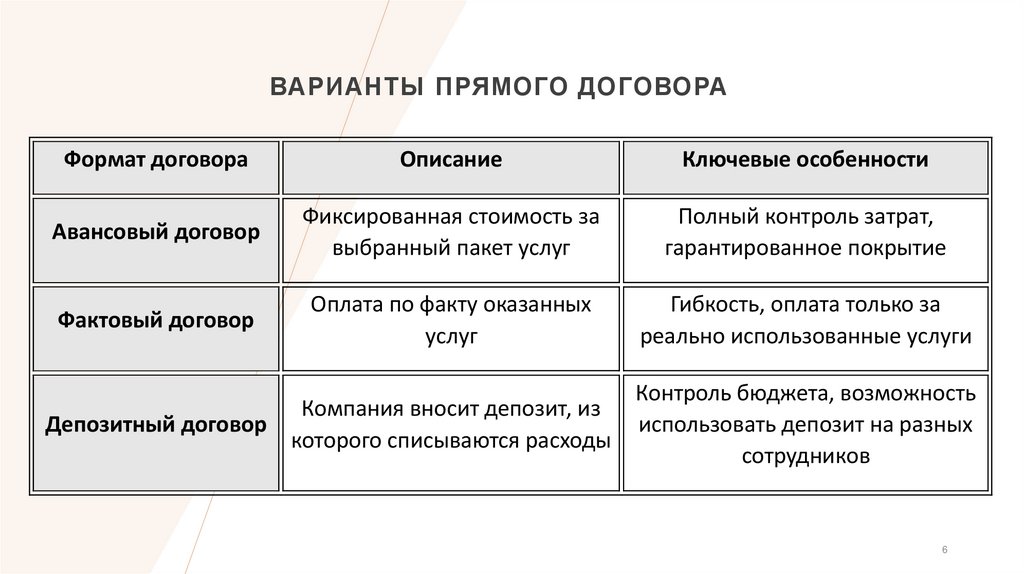 ВАРИАНТЫ ПРЯМОГО ДОГОВОРА

| Формат договора | Описание | Ключевые особенности |
|---|---|---|
| Авансовый договор | Фиксированная стоимость за выбранный пакет услуг | Полный контроль затрат, гарантированное покрытие |
| Фактовый договор | Оплата по факту оказанных услуг | Гибкость, оплата только за реально использованные услуги |
| Депозитный договор | Компания вносит депозит, из которого списываются расходы | Контроль бюджета, возможность использовать депозит на разных сотрудников |

6